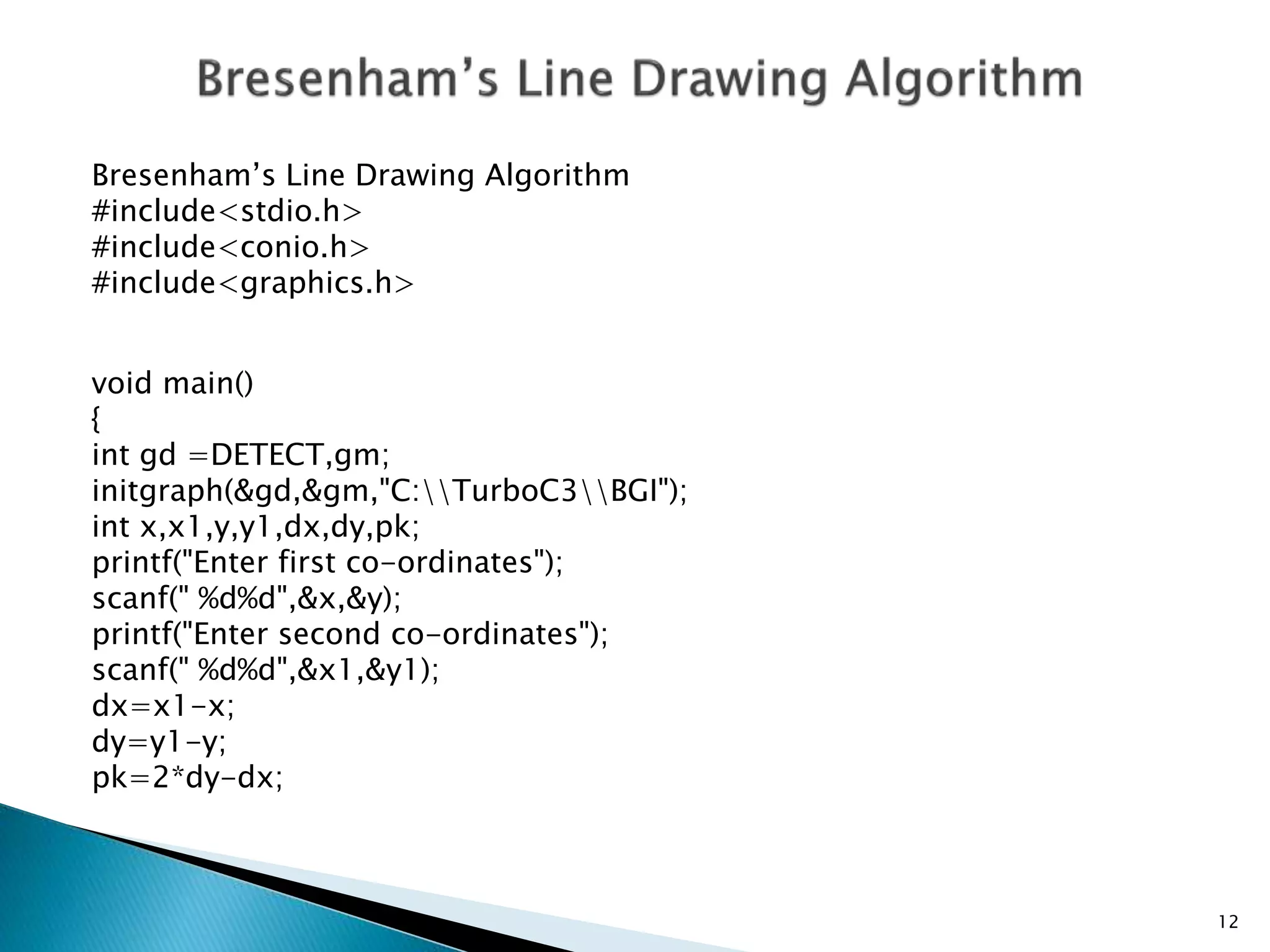 Bresenham's Line Drawing Algorithm

Bresenham's Line Drawing Algorithm
#include<stdio.h>
#include<conio.h>
#include<graphics.h>

void main()
{
int gd =DETECT,gm;
initgraph(&gd,&gm,"C:\\TurboC3\\BGI");
int x,x1,y,y1,dx,dy,pk;
printf("Enter first co-ordinates");
scanf(" %d%d",&x,&y);
printf("Enter second co-ordinates");
scanf(" %d%d",&x1,&y1);
dx=x1-x;
dy=y1-y;
pk=2*dy-dx;

12